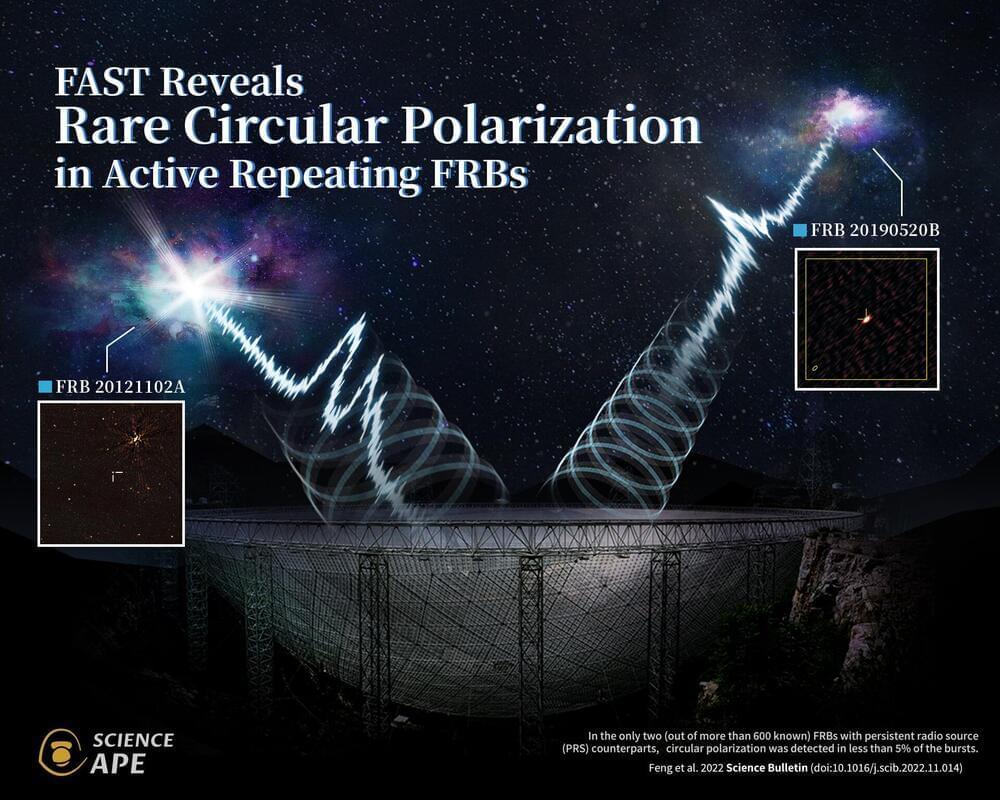 FAST Reveals
Rare Circular Polarization
in Active Repeating FRBs

FRB 20190520B

FRB 20121102A

SCIENCE APE

In the only two (out of more than 600 known) FRBs with persistent radio source (PRS) counterparts, circular polarization was detected in less than 5% of the bursts.

Feng et al. 2022 Science Bulletin (doi:10.1016/j.scib.2022.11.014)